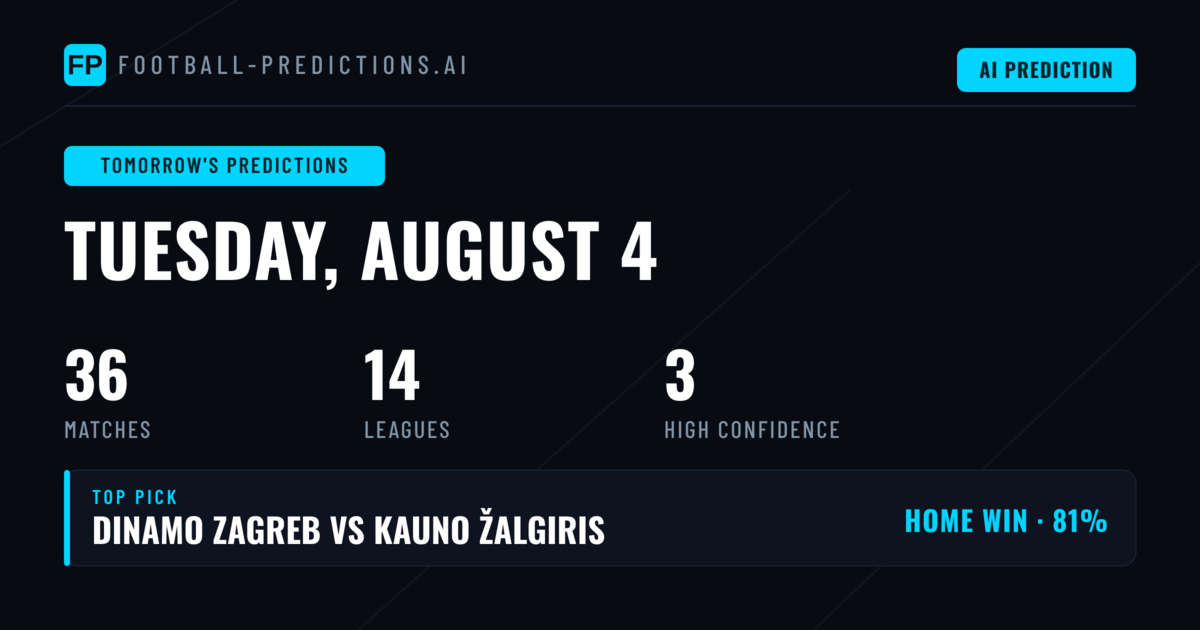 FP FOOTBALL-PREDICTIONS.AI

AI PREDICTION

TOMORROW'S PREDICTIONS

TUESDAY, AUGUST 4

36
MATCHES

14
LEAGUES

3
HIGH CONFIDENCE

TOP PICK
DINAMO ZAGREB VS KAUNO ŽALGIRIS

HOME WIN · 81%